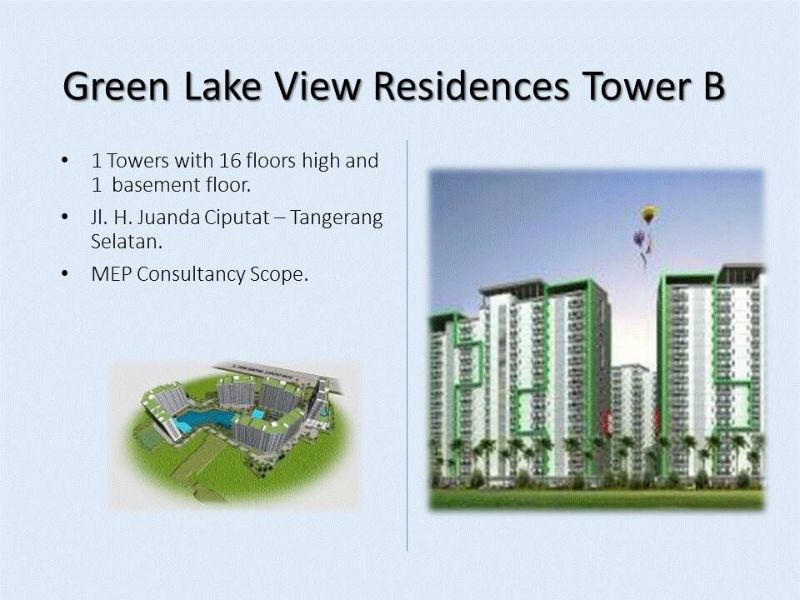 Green Lake View Residences Tower B

• 1 Towers with 16 floors high and 1 basement floor.

• Jl. H. Juanda Ciputat – Tangerang Selatan.

• MEP Consultancy Scope.